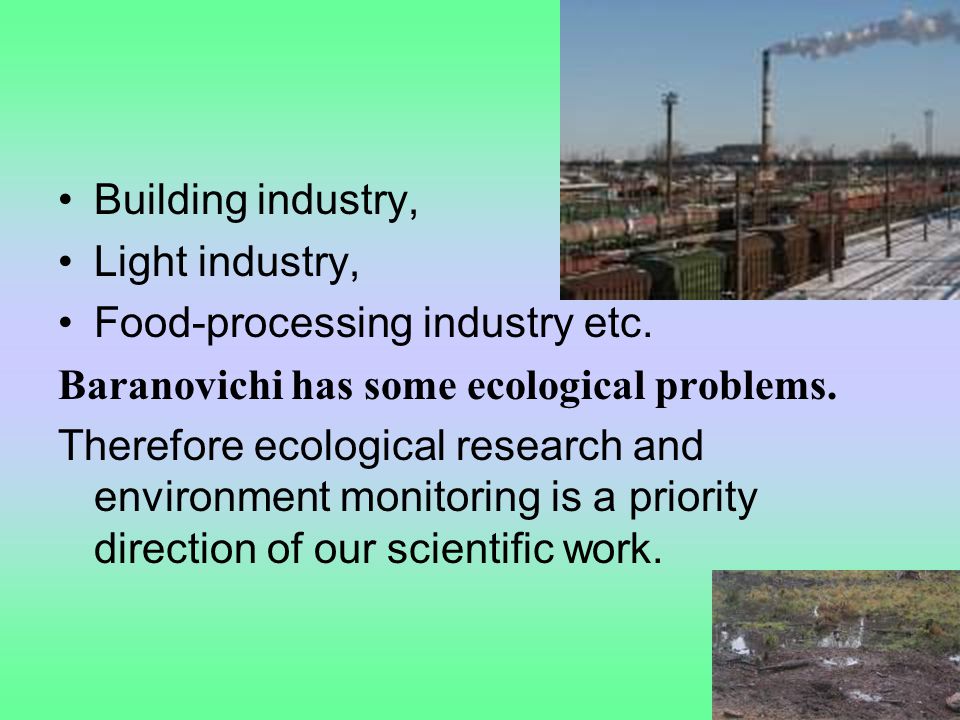 • Building industry,
• Light industry,
• Food-processing industry etc.

Baranovichi has some ecological problems.

Therefore ecological research and environment monitoring is a priority direction of our scientific work.